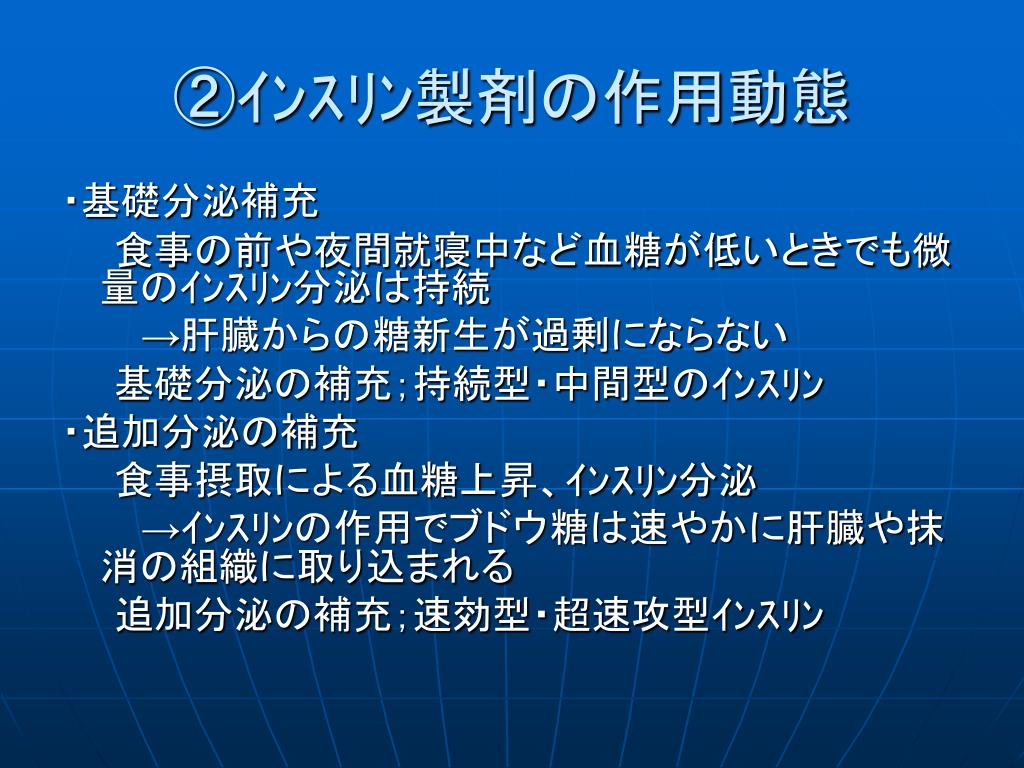 ②インスリン製剤の作用動態

・基礎分泌補充

食事の前や夜間就寝中など血糖が低いときでも微量のインスリン分泌は持続

→肝臓からの糖新生が過剰にならない

基礎分泌の補充;持続型・中間型のインスリン

・追加分泌の補充

食事摂取による血糖上昇、インスリン分泌

→インスリンの作用でブドウ糖は速やかに肝臓や抹消の組織に取り込まれる

追加分泌の補充;速効型・超速攻型インスリン